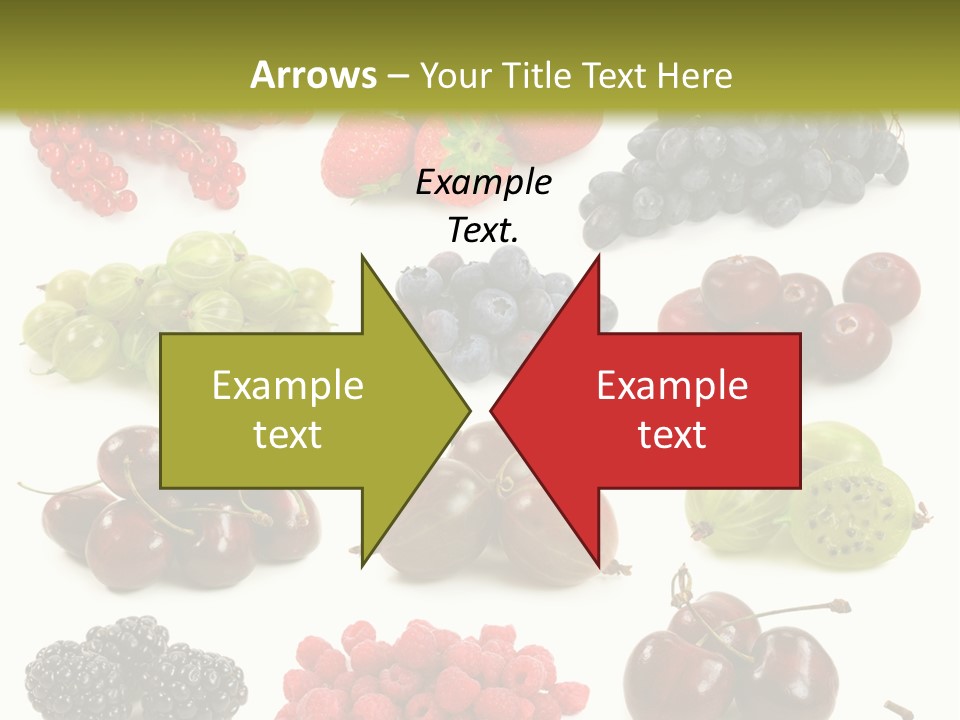 Arrows – Your Title Text Here

Example Text.

Example text

Example text